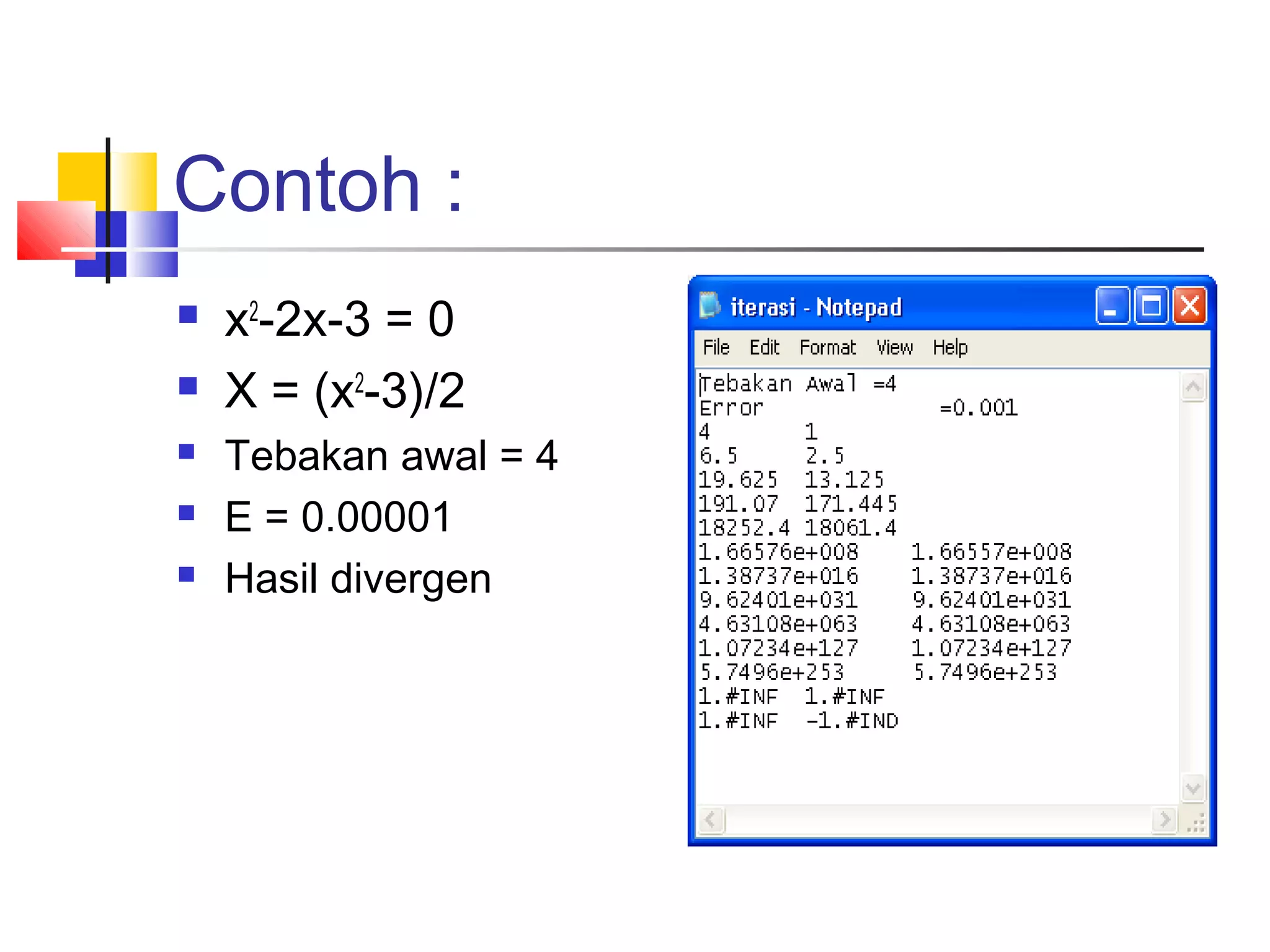 Contoh :

- $x^2-2x-3 = 0$
- $X = (x^2-3)/2$
- Tebakan awal = 4
- E = 0.00001
- Hasil divergen

iterasi - Notepad

File Edit Format View Help

Tebakan Awal =4
Error =0.001
4 1
6.5 2.5
19.625 13.125
191.07 171.445
18252.4 18061.4
1.66576e+008 1.66557e+008
1.38737e+016 1.38737e+016
9.62401e+031 9.62401e+031
4.63108e+063 4.63108e+063
1.07234e+127 1.07234e+127
5.7496e+253 5.7496e+253
1.#INF 1.#INF
1.#INF -1.#IND